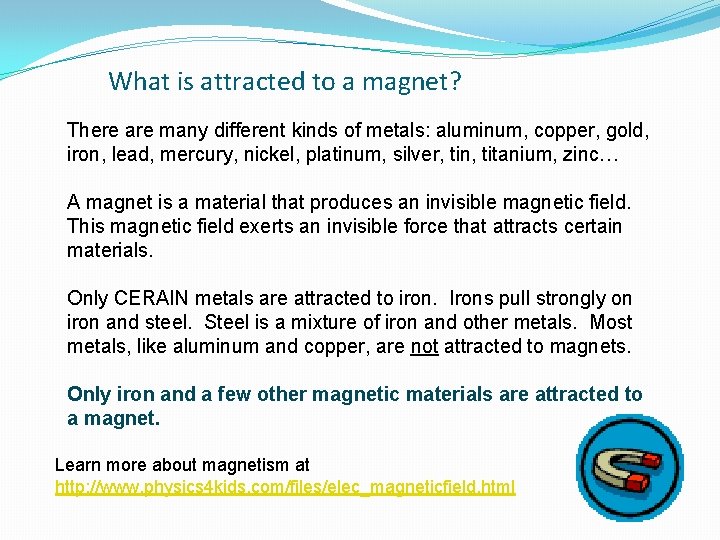 What is attracted to a magnet?

There are many different kinds of metals: aluminum, copper, gold, iron, lead, mercury, nickel, platinum, silver, tin, titanium, zinc…

A magnet is a material that produces an invisible magnetic field. This magnetic field exerts an invisible force that attracts certain materials.

Only CERAIN metals are attracted to iron. Irons pull strongly on iron and steel. Steel is a mixture of iron and other metals. Most metals, like aluminum and copper, are not attracted to magnets.

Only iron and a few other magnetic materials are attracted to a magnet.

Learn more about magnetism at
http://www.physics4kids.com/files/elec_magneticfield.html